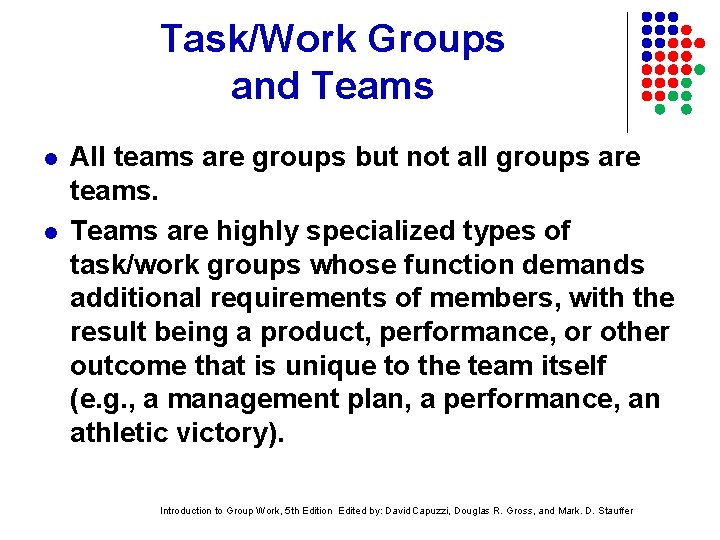 Task/Work Groups and Teams

- All teams are groups but not all groups are teams.
- Teams are highly specialized types of task/work groups whose function demands additional requirements of members, with the result being a product, performance, or other outcome that is unique to the team itself (e.g., a management plan, a performance, an athletic victory).

Introduction to Group Work, 5th Edition Edited by: David Capuzzi, Douglas R. Gross, and Mark. D. Stauffer